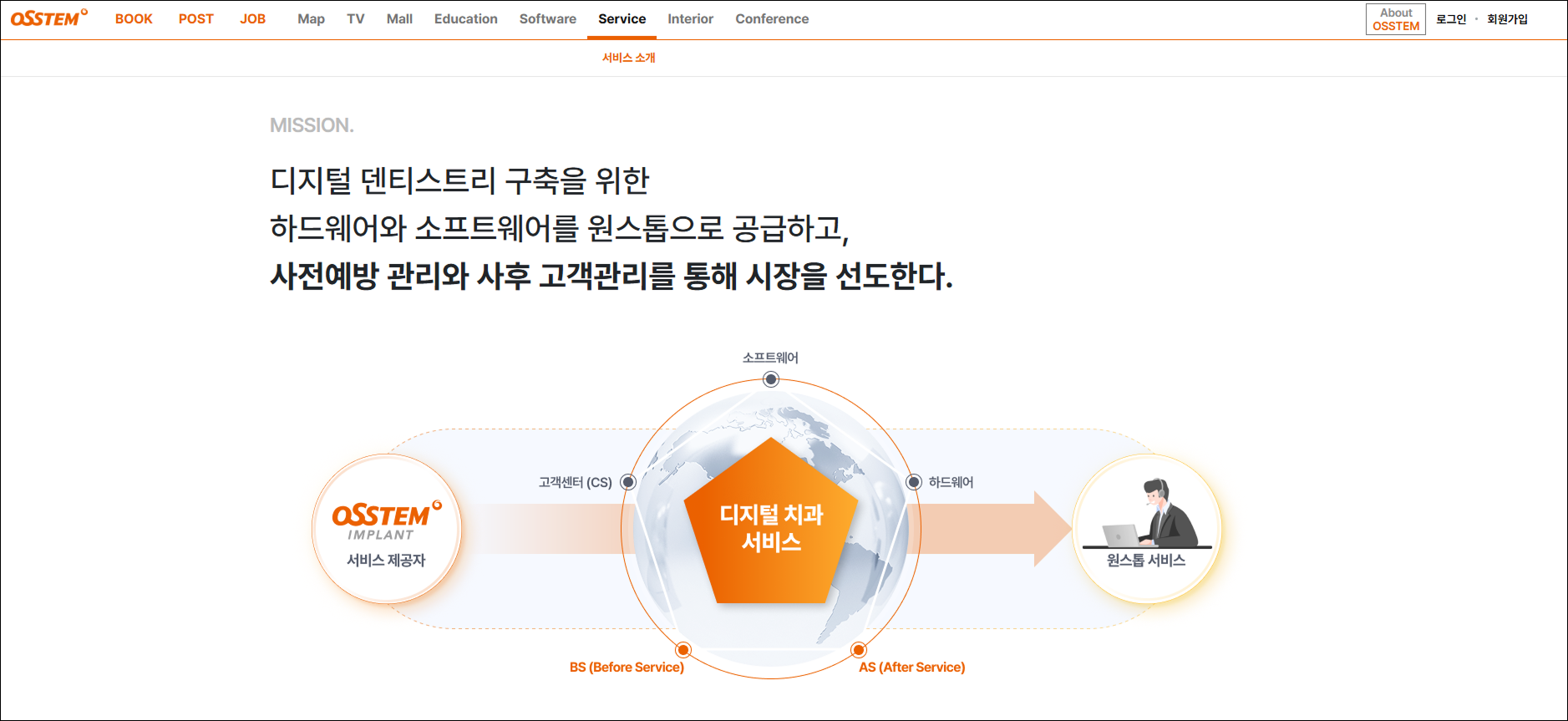 OSSTEM BOOK POST JOB Map TV Mall Education Software Service Interior Conference

About OSSTEM 로그인 · 회원가입

서비스 소개

MISSION.

디지털 덴티스트리 구축을 위한
하드웨어와 소프트웨어를 원스톱으로 공급하고,
사전예방 관리와 사후 고객관리를 통해 시장을 선도한다.

소프트웨어

고객센터 (CS)

하드웨어

OSSTEM IMPLANT
서비스 제공자

디지털 치과 서비스

원스톱 서비스

BS (Before Service)

AS (After Service)